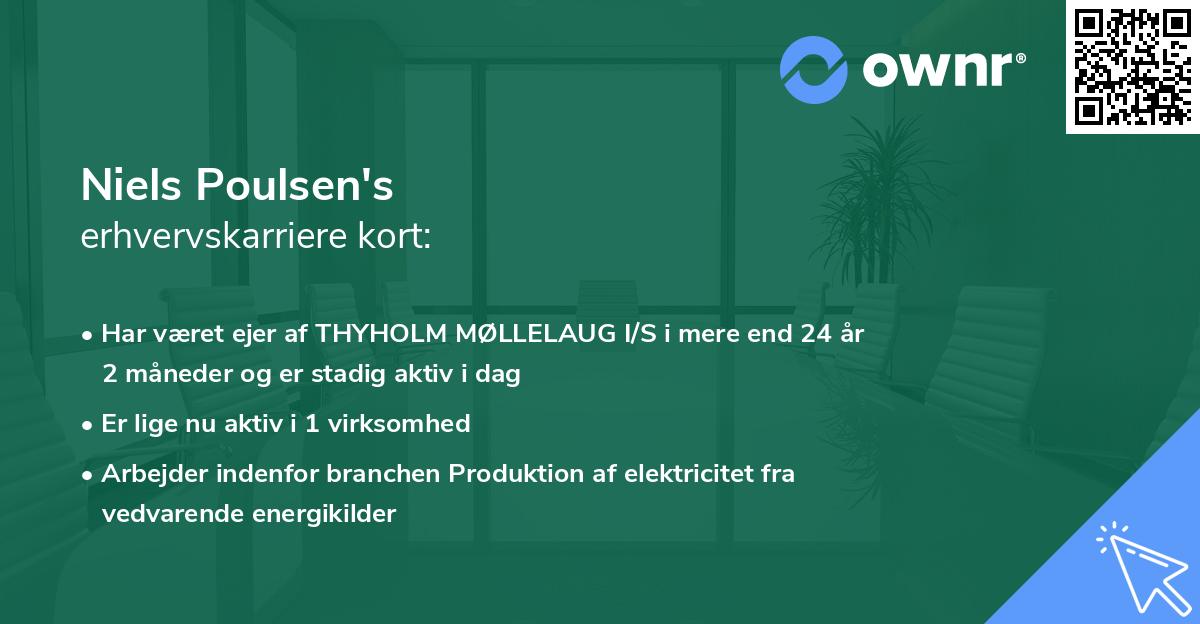 ownr®

Niels Poulsen's
erhvervskarriere kort:

• Har været ejer af THYHOLM MØLLELAUG I/S i mere end 24 år 2 måneder og er stadig aktiv i dag

• Er lige nu aktiv i 1 virksomhed

• Arbejder indenfor branchen Produktion af elektricitet fra vedvarende energikilder